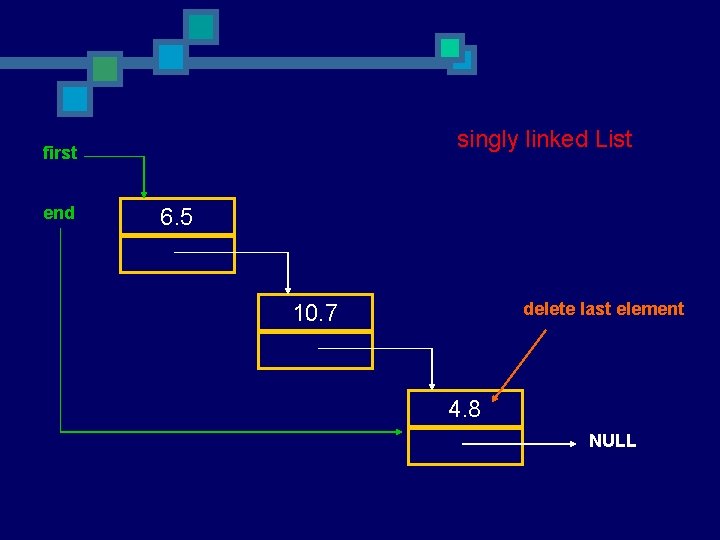 singly linked List

first

end

6.5

10.7

delete last element

4.8

NULL